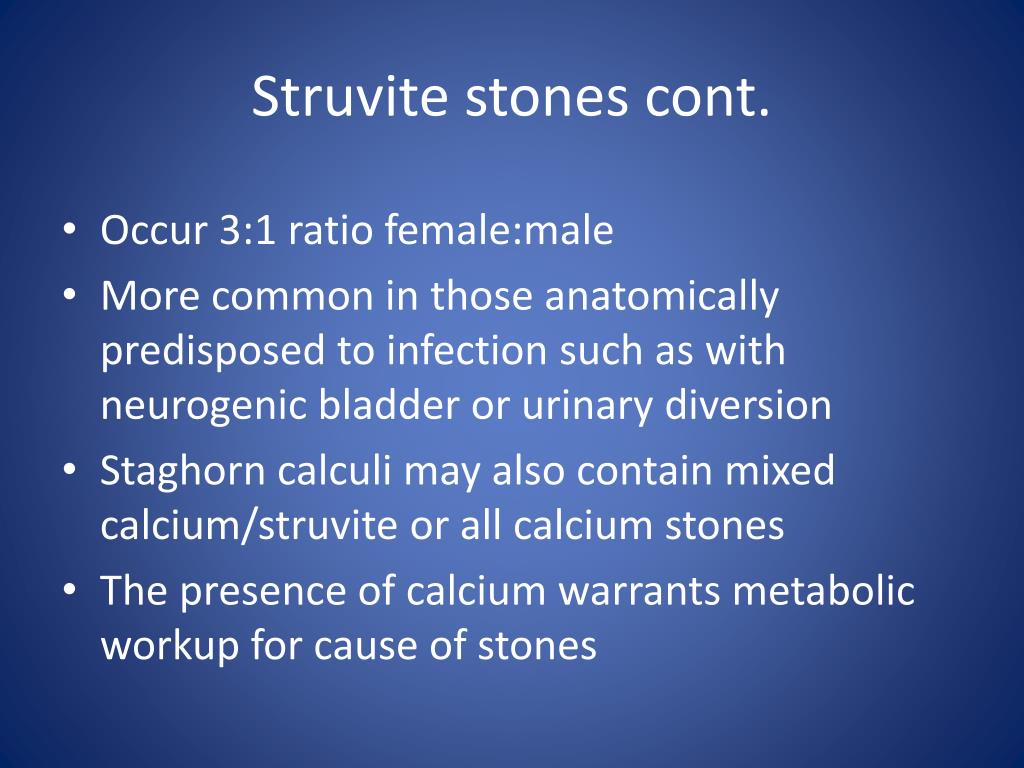 Struvite stones cont.

• Occur 3:1 ratio female:male
• More common in those anatomically predisposed to infection such as with neurogenic bladder or urinary diversion
• Staghorn calculi may also contain mixed calcium/struvite or all calcium stones
• The presence of calcium warrants metabolic workup for cause of stones